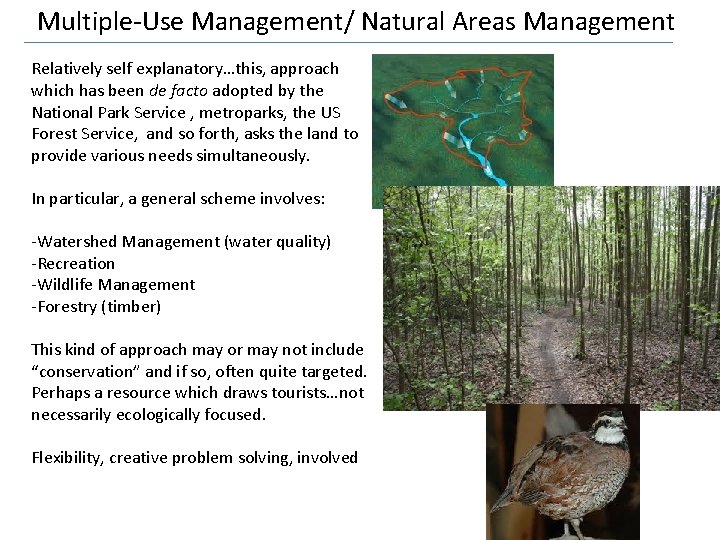 Multiple-Use Management/ Natural Areas Management

Relatively self explanatory…this, approach which has been de facto adopted by the National Park Service , metroparks, the US Forest Service, and so forth, asks the land to provide various needs simultaneously.

In particular, a general scheme involves:

-Watershed Management (water quality)
-Recreation
-Wildlife Management
-Forestry (timber)

This kind of approach may or may not include "conservation" and if so, often quite targeted. Perhaps a resource which draws tourists…not necessarily ecologically focused.

Flexibility, creative problem solving, involved